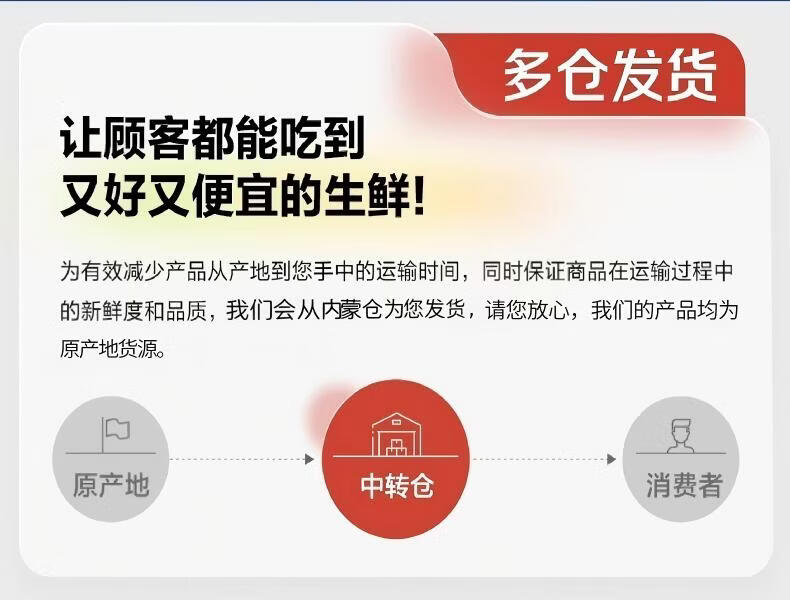 多仓发货

让顾客都能吃到
又好又便宜的生鲜!

为有效减少产品从产地到您手中的运输时间，同时保证商品在运输过程中的新鲜度和品质，我们会从内蒙仓为您发货，请您放心，我们的产品均为原产地货源。

原产地

中转仓

消费者